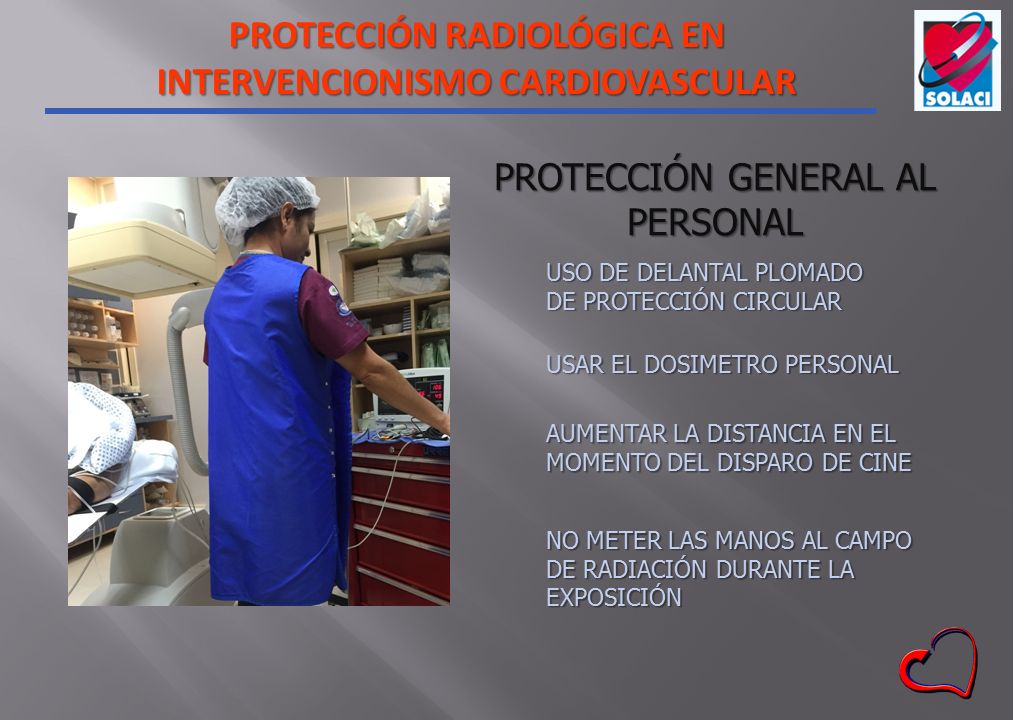 PROTECCIÓN RADIOLÓGICA EN INTERVENCIONISMO CARDIOVASCULAR

SOLACI

PROTECCIÓN GENERAL AL PERSONAL

USO DE DELANTAL PLOMADO DE PROTECCIÓN CIRCULAR

USAR EL DOSIMETRO PERSONAL

AUMENTAR LA DISTANCIA EN EL MOMENTO DEL DISPARO DE CINE

NO METER LAS MANOS AL CAMPO DE RADIACIÓN DURANTE LA EXPOSICIÓN